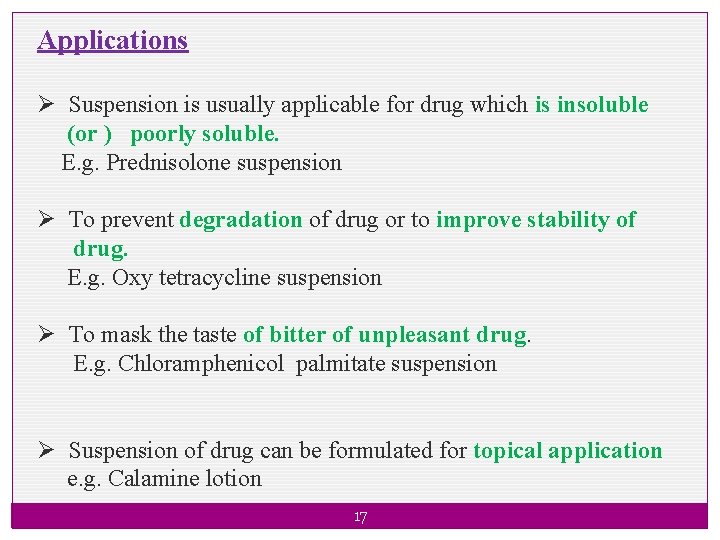 Applications

➢ Suspension is usually applicable for drug which is insoluble (or ) poorly soluble.
E.g. Prednisolone suspension

➢ To prevent degradation of drug or to improve stability of drug.
E.g. Oxy tetracycline suspension

➢ To mask the taste of bitter of unpleasant drug.
E.g. Chloramphenicol palmitate suspension

➢ Suspension of drug can be formulated for topical application
e.g. Calamine lotion

17